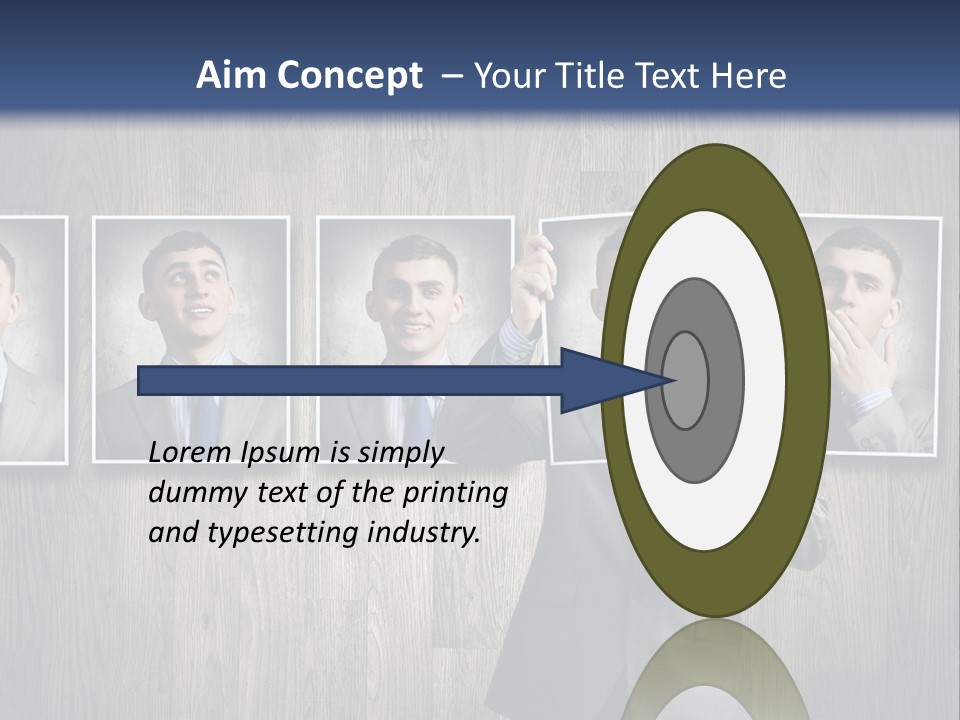 Aim Concept – Your Title Text Here

Lorem Ipsum is simply dummy text of the printing and typesetting industry.